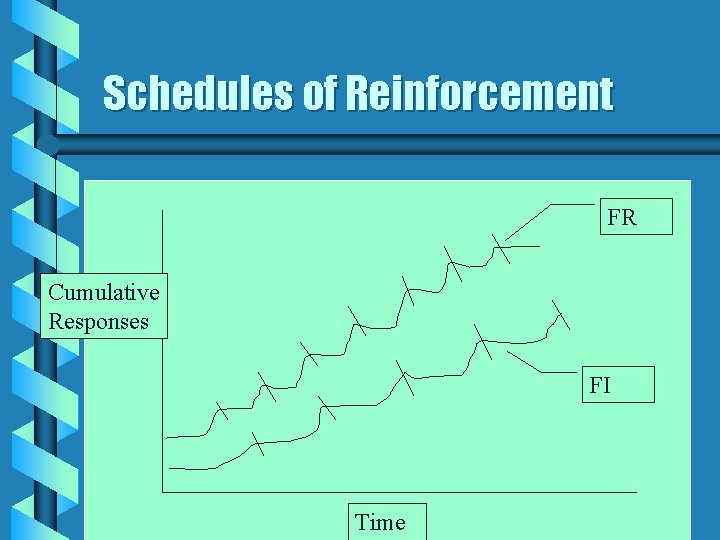 Schedules of Reinforcement

FR

Cumulative Responses

FI

Time